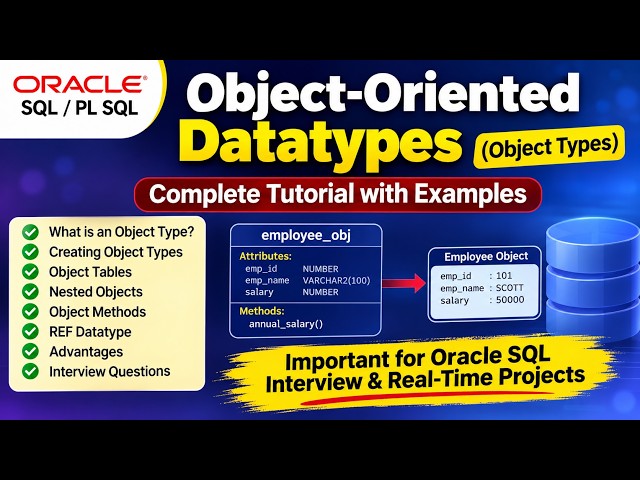 ORACLE®
SQL / PL SQL

Object-Oriented
Datatypes
(Object Types)

Complete Tutorial with Examples

What is an Object Type?
Creating Object Types
Object Tables
Nested Objects
Object Methods
REF Datatype
Advantages
Interview Questions

employee_obj
Attributes:
emp_id NUMBER
emp_name VARCHAR2(100)
salary NUMBER
Methods:
annual_salary()

Employee Object
emp_id : 101
emp_name : SCOTT
salary : 50000

Important for Oracle SQL
Interview & Real-Time Projects